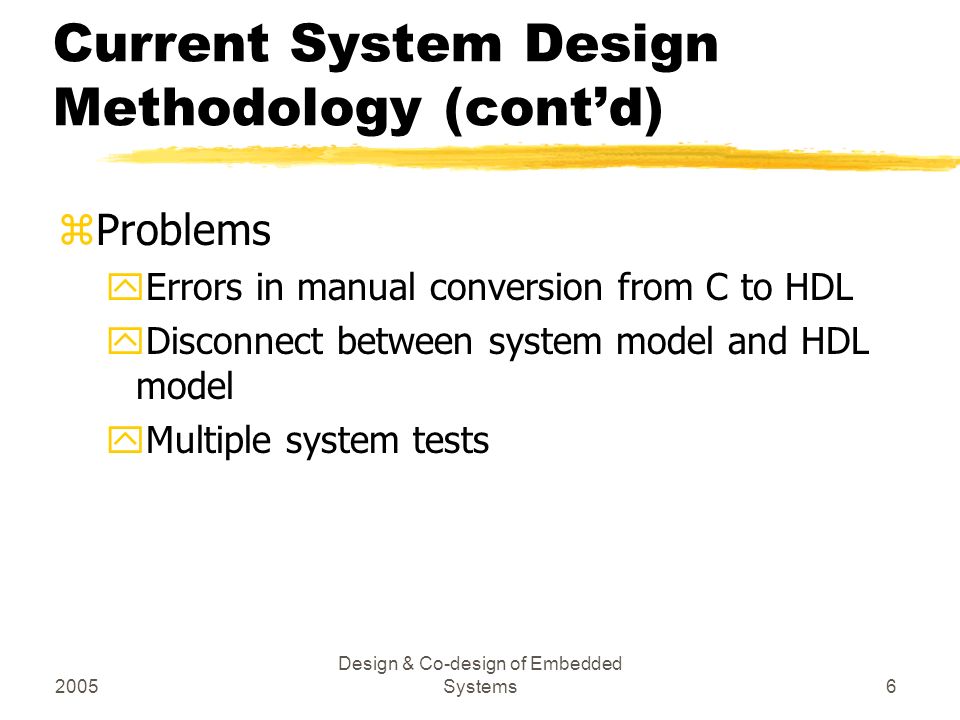 Current System Design Methodology (cont’d)

Problems

Errors in manual conversion from C to HDL

Disconnect between system model and HDL model

Multiple system tests

2005

Design & Co-design of Embedded Systems

6